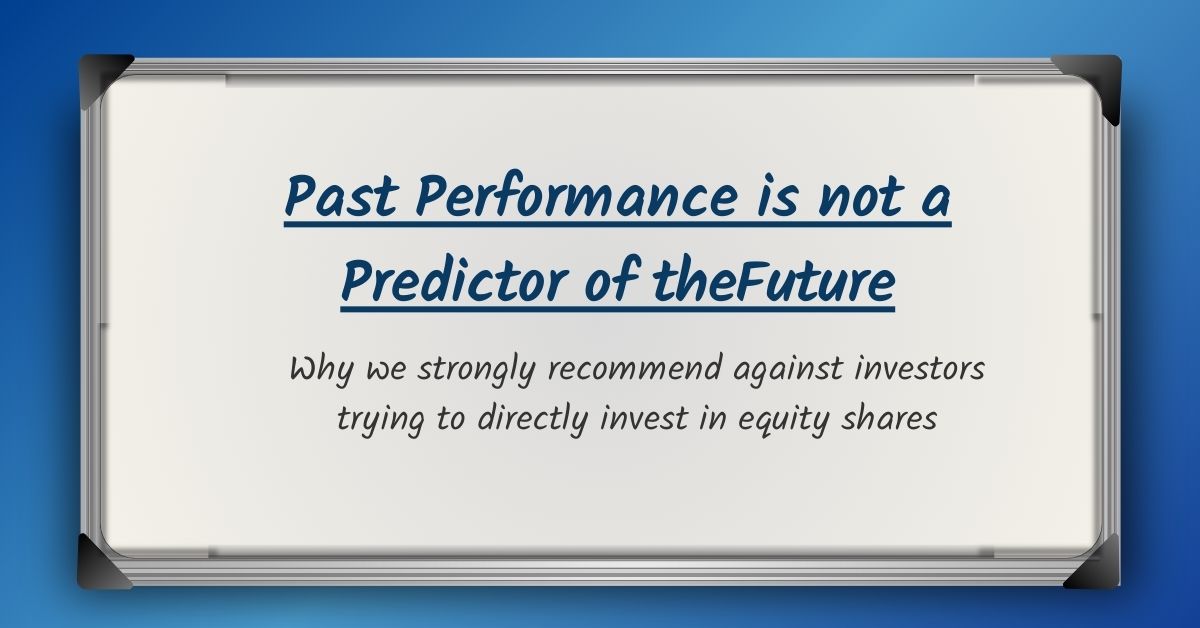 Past Performance is not a Predictor of theFuture

Why we strongly recommend against investors trying to directly invest in equity shares